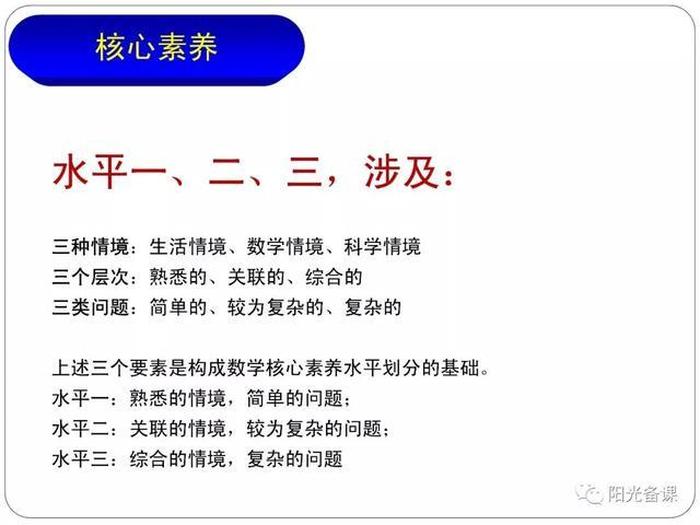 核心素养

水平一、二、三，涉及：

三种情境：生活情境、数学情境、科学情境
三个层次：熟悉的、关联的、综合的
三类问题：简单的、较为复杂的、复杂的

上述三个要素是构成数学核心素养水平划分的基础。
水平一：熟悉的情境，简单的问题；
水平二：关联的情境，较为复杂的问题；
水平三：综合的情境，复杂的问题

阳光备课